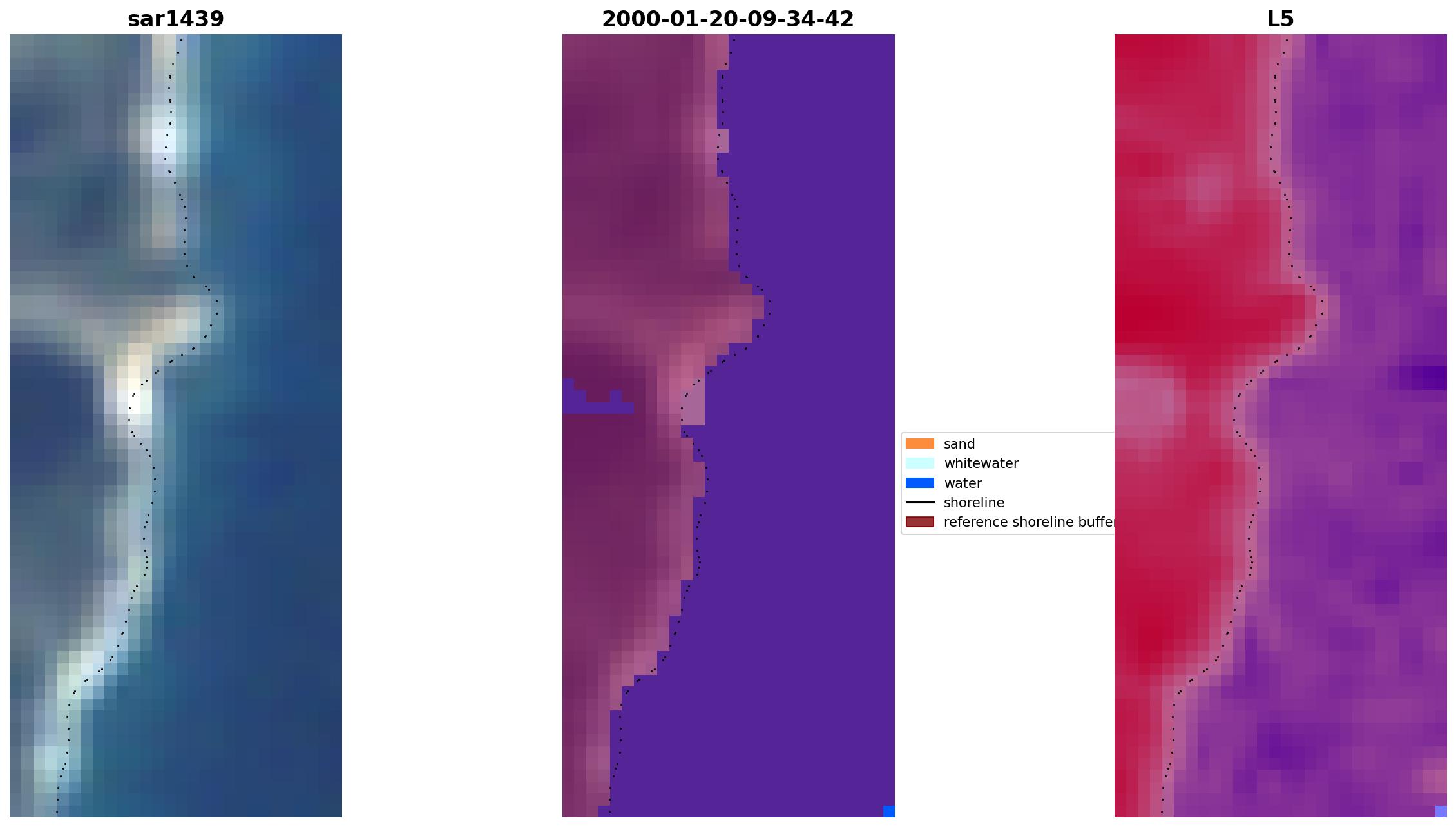 sar1439

2000-01-20-09-34-42

L5

sand
whitewater
water
shoreline
reference shoreline buffer